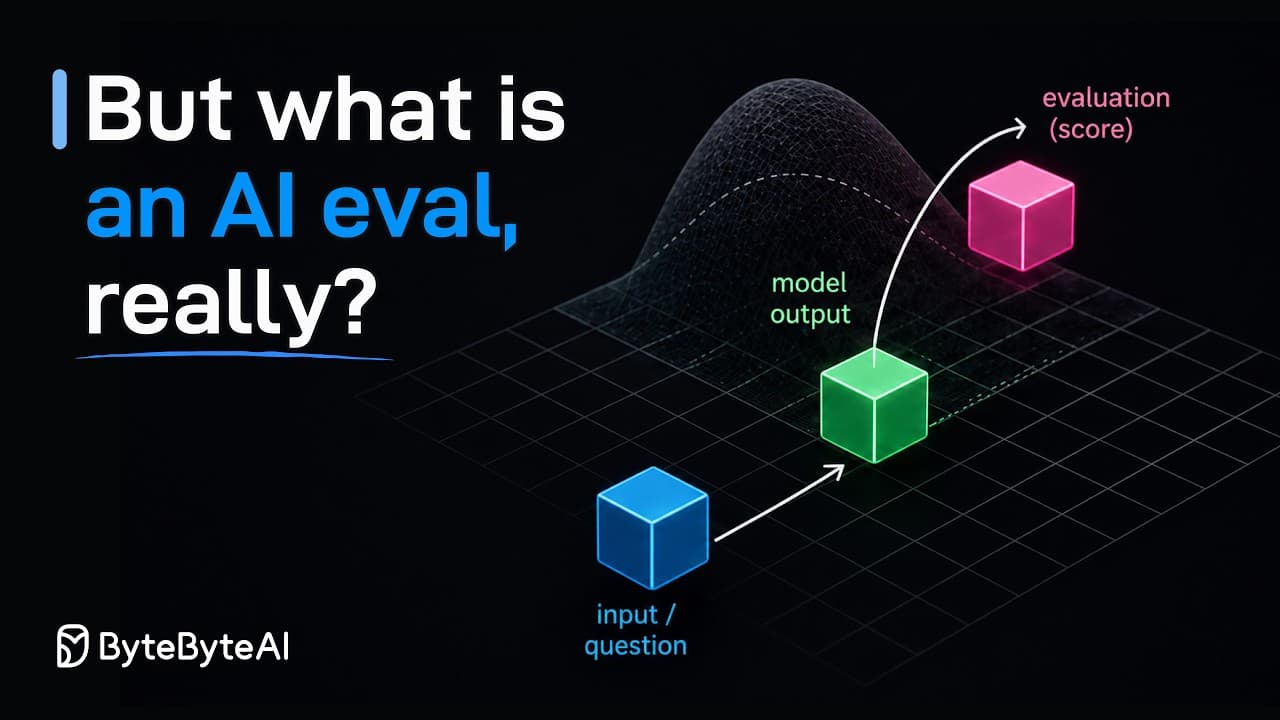 But what is an AI eval, really?

evaluation (score)

model output

input / question

ByteByteAI